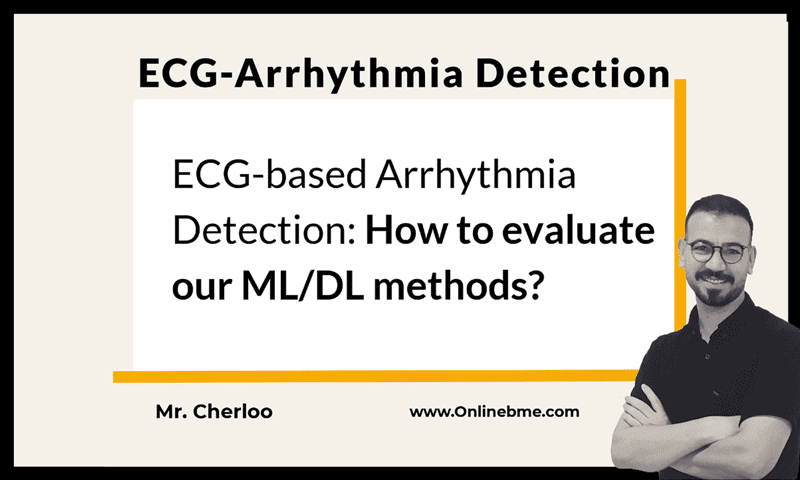 ECG-Arrhythmia Detection

ECG-based Arrhythmia Detection: How to evaluate our ML/DL methods?

Mr. Cherloo

www.Onlinebme.com